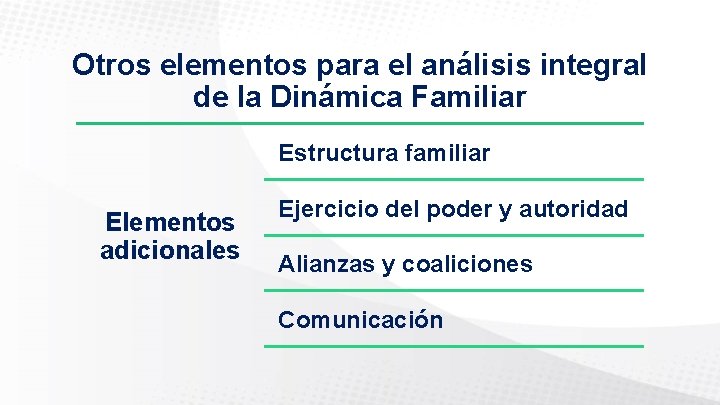 Otros elementos para el análisis integral de la Dinámica Familiar

Elementos adicionales

Estructura familiar

Ejercicio del poder y autoridad

Alianzas y coaliciones

Comunicación